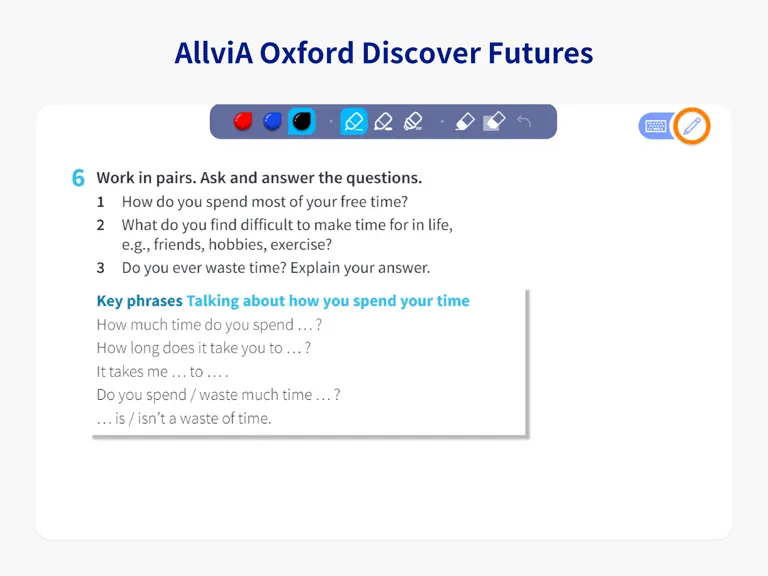 AllviA Oxford Discover Futures

6 Work in pairs. Ask and answer the questions.

1 How do you spend most of your free time?

2 What do you find difficult to make time for in life, e.g., friends, hobbies, exercise?

3 Do you ever waste time? Explain your answer.

Key phrases Talking about how you spend your time

How much time do you spend … ?

How long does it take you to … ?

It takes me … to … .

Do you spend / waste much time … ?

… is / isn't a waste of time.